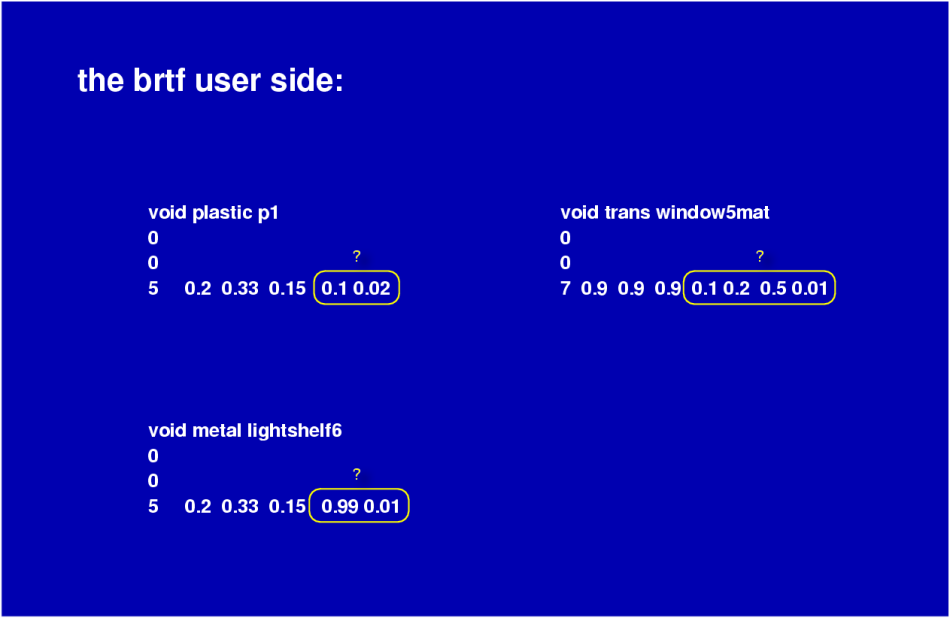 the brtf user side:

void plastic p1
0
0 ?
5 0.2 0.33 0.15 0.1 0.02

void trans window5mat
0
0 ?
7 0.9 0.9 0.9 0.1 0.2 0.5 0.01

void metal lightshelf6
0
0 ?
5 0.2 0.33 0.15 0.99 0.01